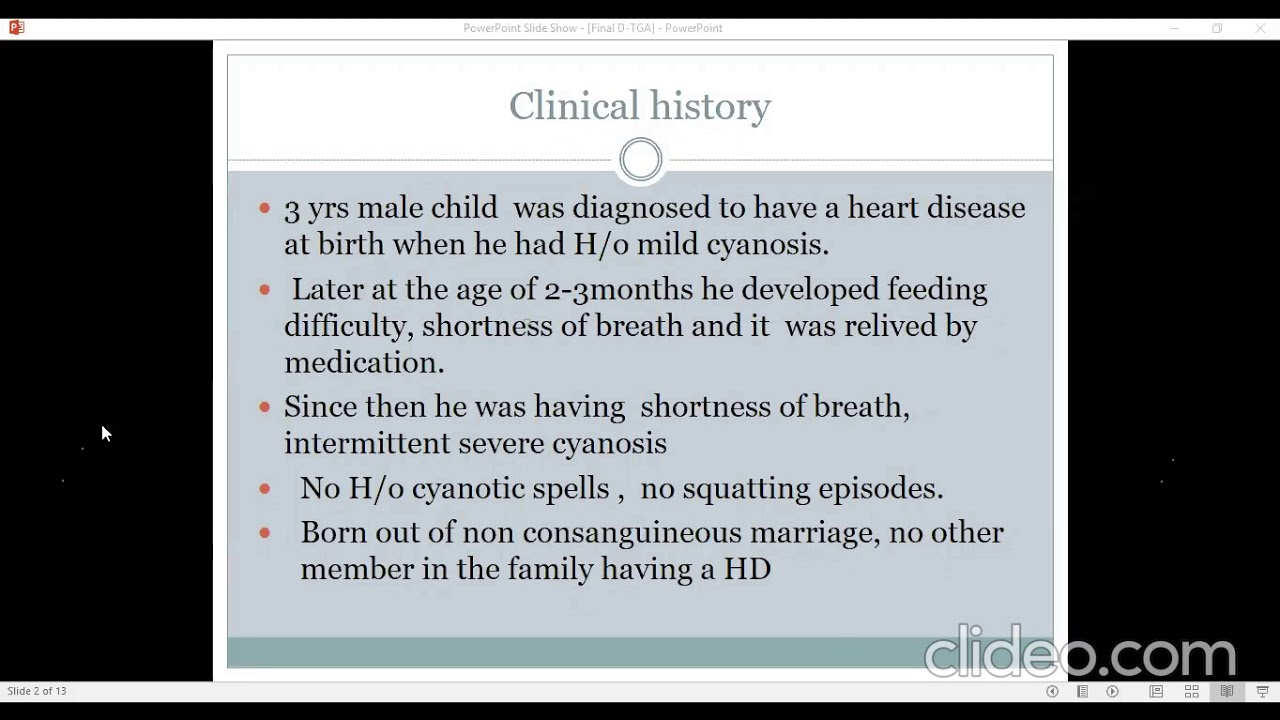 PowerPoint Slide Show - [Final D-TGA] - PowerPoint

Clinical history

• 3 yrs male child was diagnosed to have a heart disease at birth when he had H/o mild cyanosis.

• Later at the age of 2-3months he developed feeding difficulty, shortness of breath and it was relived by medication.

• Since then he was having shortness of breath, intermittent severe cyanosis

• No H/o cyanotic spells , no squatting episodes.

• Born out of non consanguineous marriage, no other member in the family having a HD

clideo.com

Slide 2 of 13